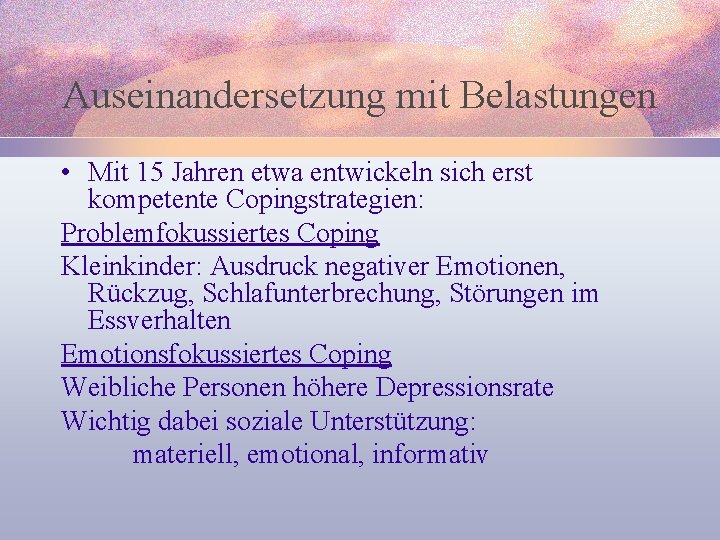 Auseinandersetzung mit Belastungen

• Mit 15 Jahren etwa entwickeln sich erst kompetente Copingstrategien:

Problemfokussiertes Coping

Kleinkinder: Ausdruck negativer Emotionen, Rückzug, Schlafunterbrechung, Störungen im Essverhalten

Emotionsfokussiertes Coping

Weibliche Personen höhere Depressionsrate

Wichtig dabei soziale Unterstützung:

materiell, emotional, informativ